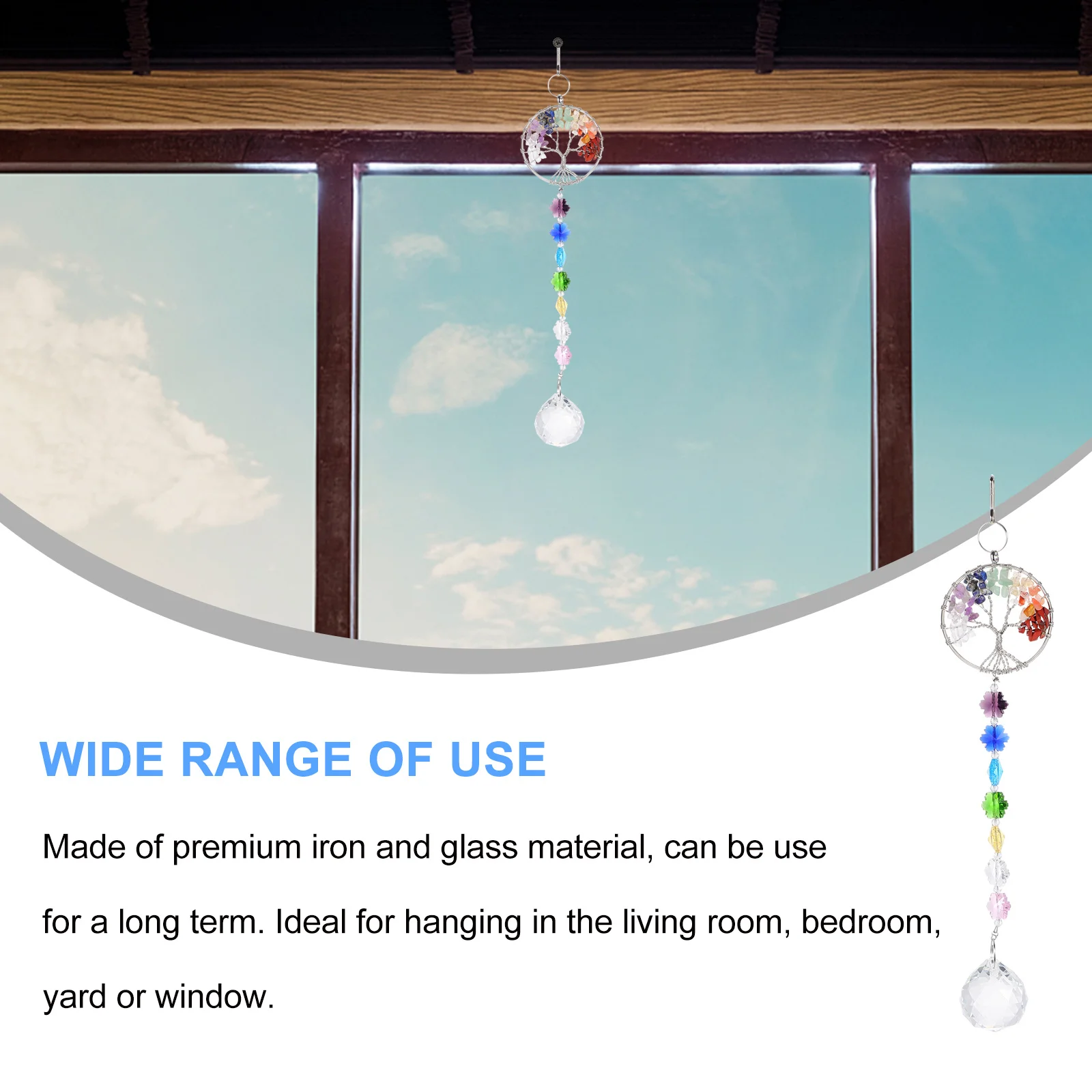 WIDE RANGE OF USE

Made of premium iron and glass material, can be use for a long term. Ideal for hanging in the living room, bedroom, yard or window.